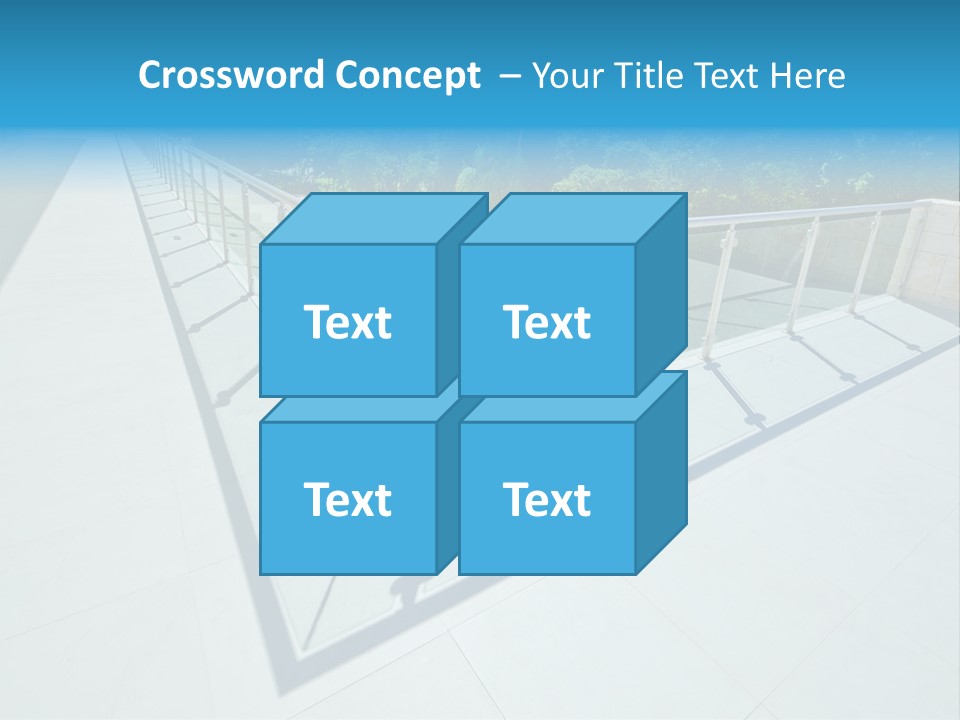 Crossword Concept – Your Title Text Here

Text

Text

Text

Text